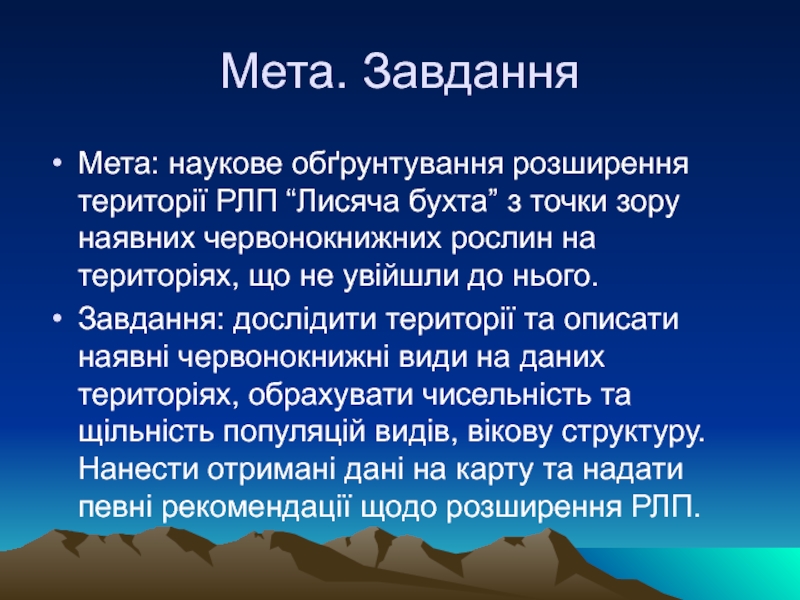 Мета. Завдання

• Мета: наукове обґрунтування розширення території РЛП “Лисяча бухта” з точки зору наявних червонокнижних рослин на територіях, що не увійшли до нього.

• Завдання: дослідити території та описати наявні червонокнижні види на даних територіях, обрахувати чисельність та щільність популяцій видів, вікову структуру. Нанести отримані дані на карту та надати певні рекомендації щодо розширення РЛП.